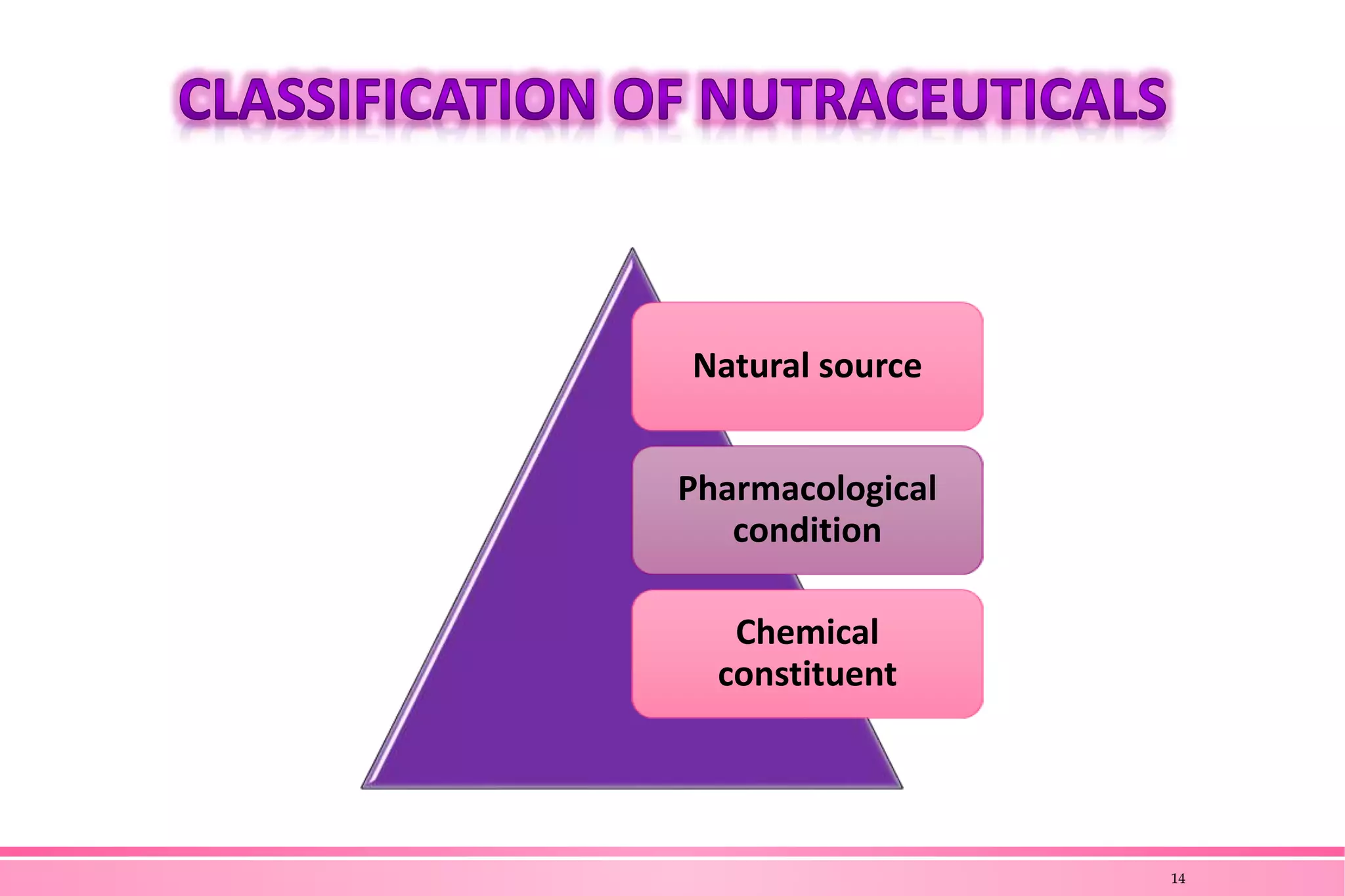 CLASSIFICATION OF NUTRACEUTICALS

Natural source

Pharmacological condition

Chemical constituent

14